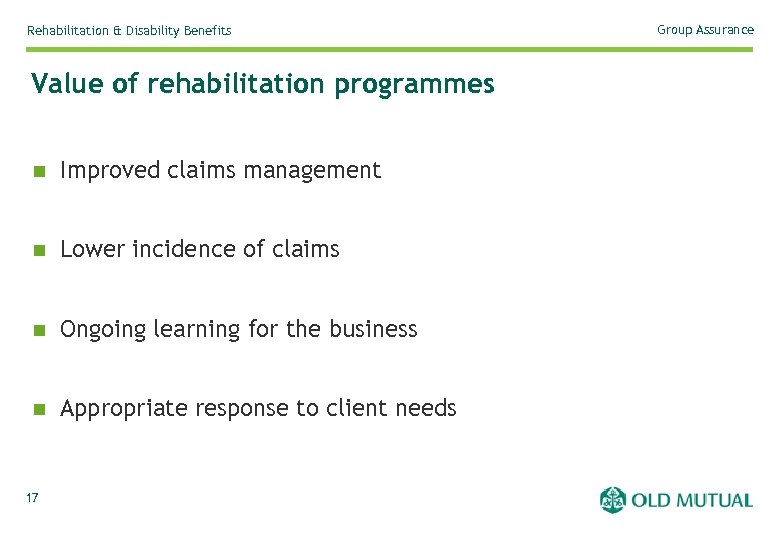 Rehabilitation & Disability Benefits

Group Assurance

Value of rehabilitation programmes

Improved claims management

Lower incidence of claims

Ongoing learning for the business

Appropriate response to client needs

17

OLD MUTUAL